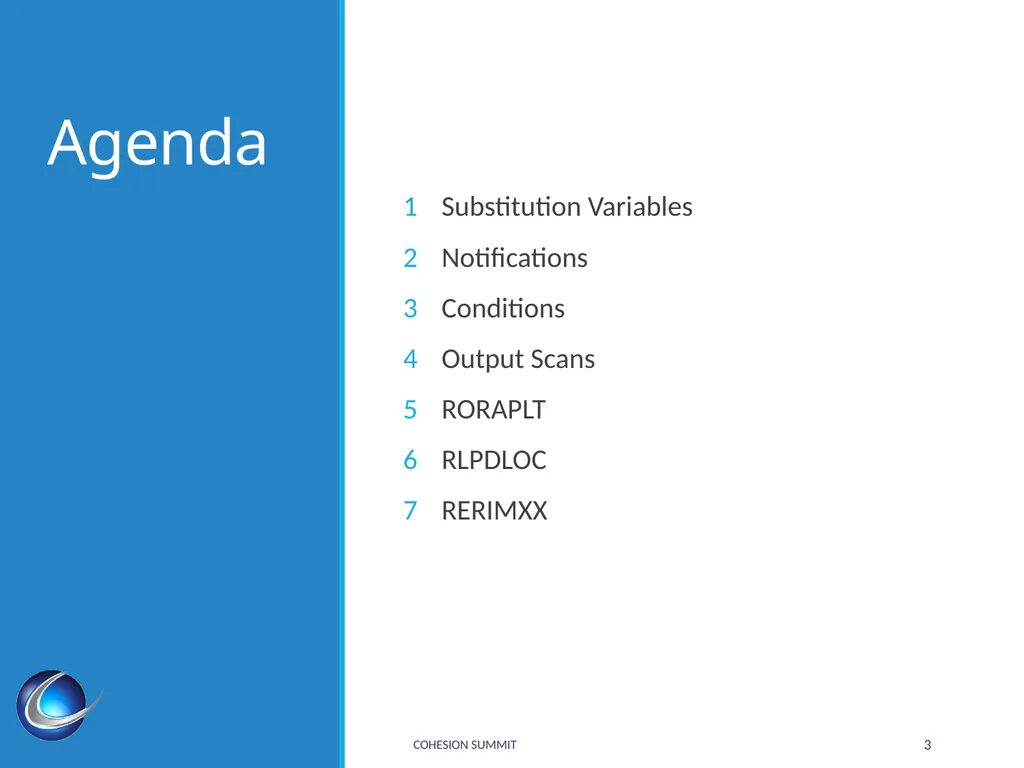 Agenda

1 Substitution Variables

2 Notifications

3 Conditions

4 Output Scans

5 RORAPLT

6 RLPDLOC

7 RERIMXX

COHESION SUMMIT

3